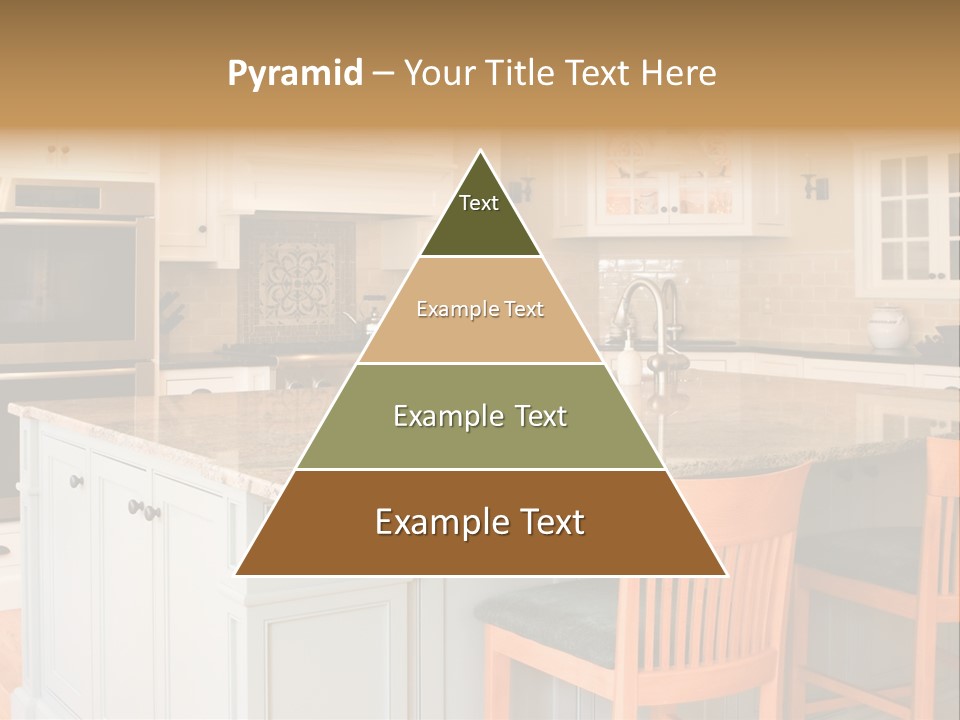 Pyramid – Your Title Text Here

Text

Example Text

Example Text

Example Text